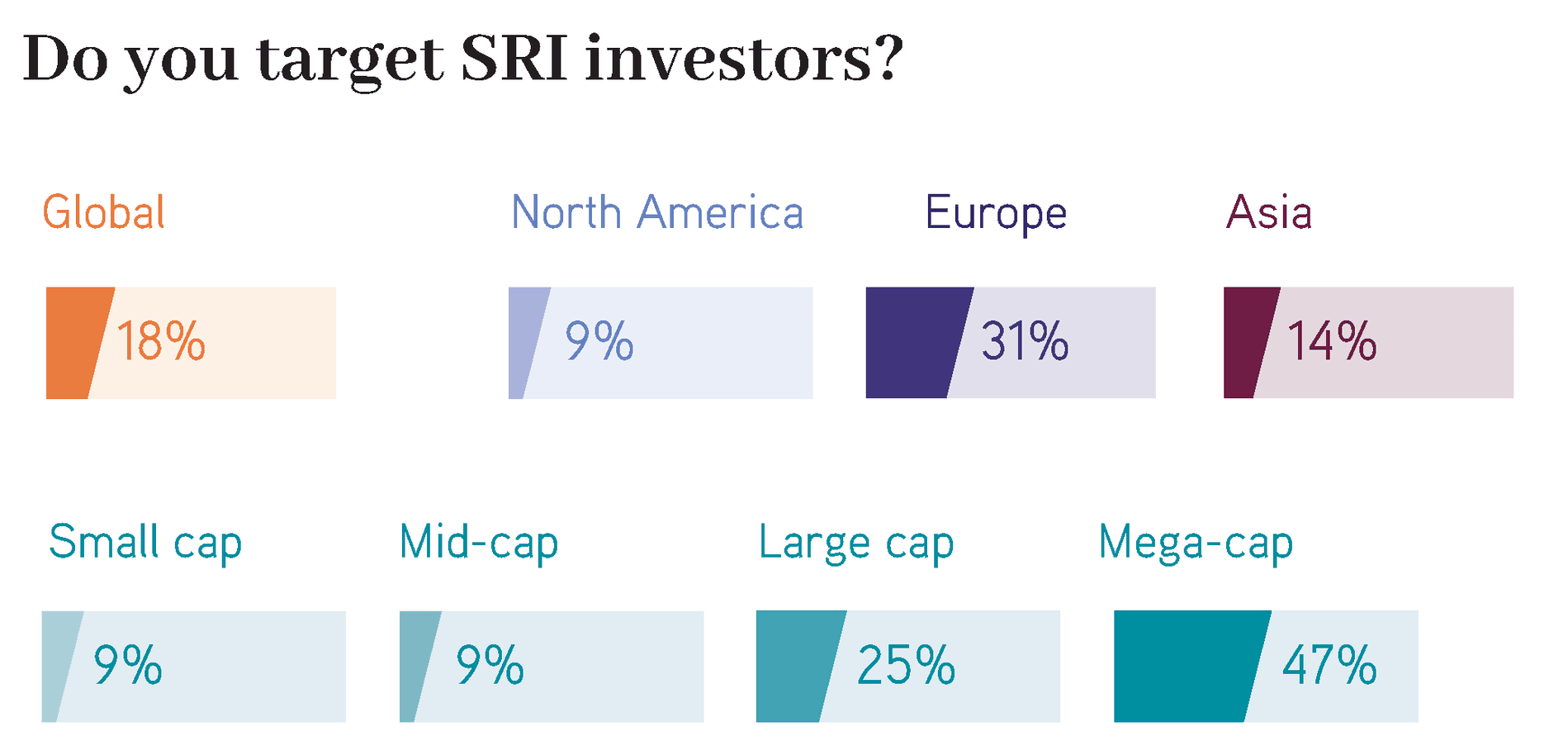 Do you target SRI investors?

Global
18%

North America
9%

Europe
31%

Asia
14%

Small cap
9%

Mid-cap
9%

Large cap
25%

Mega-cap
47%